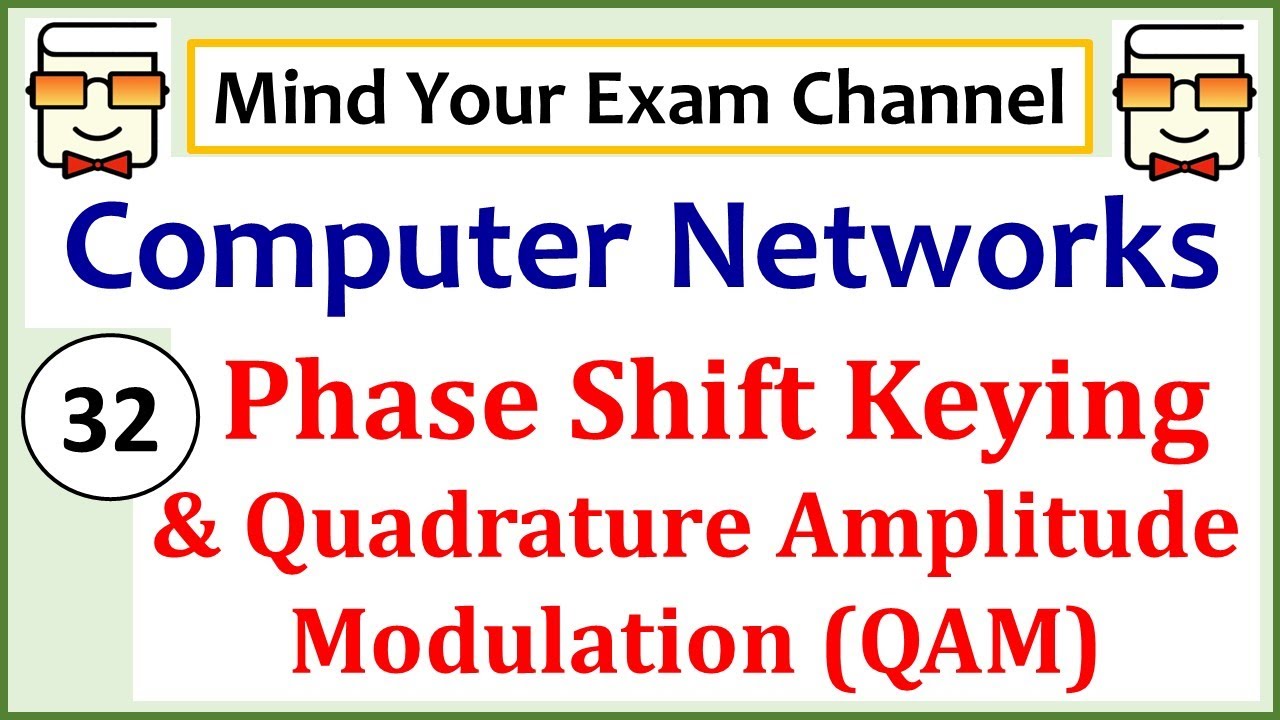 Mind Your Exam Channel

Computer Networks

32

Phase Shift Keying & Quadrature Amplitude Modulation (QAM)